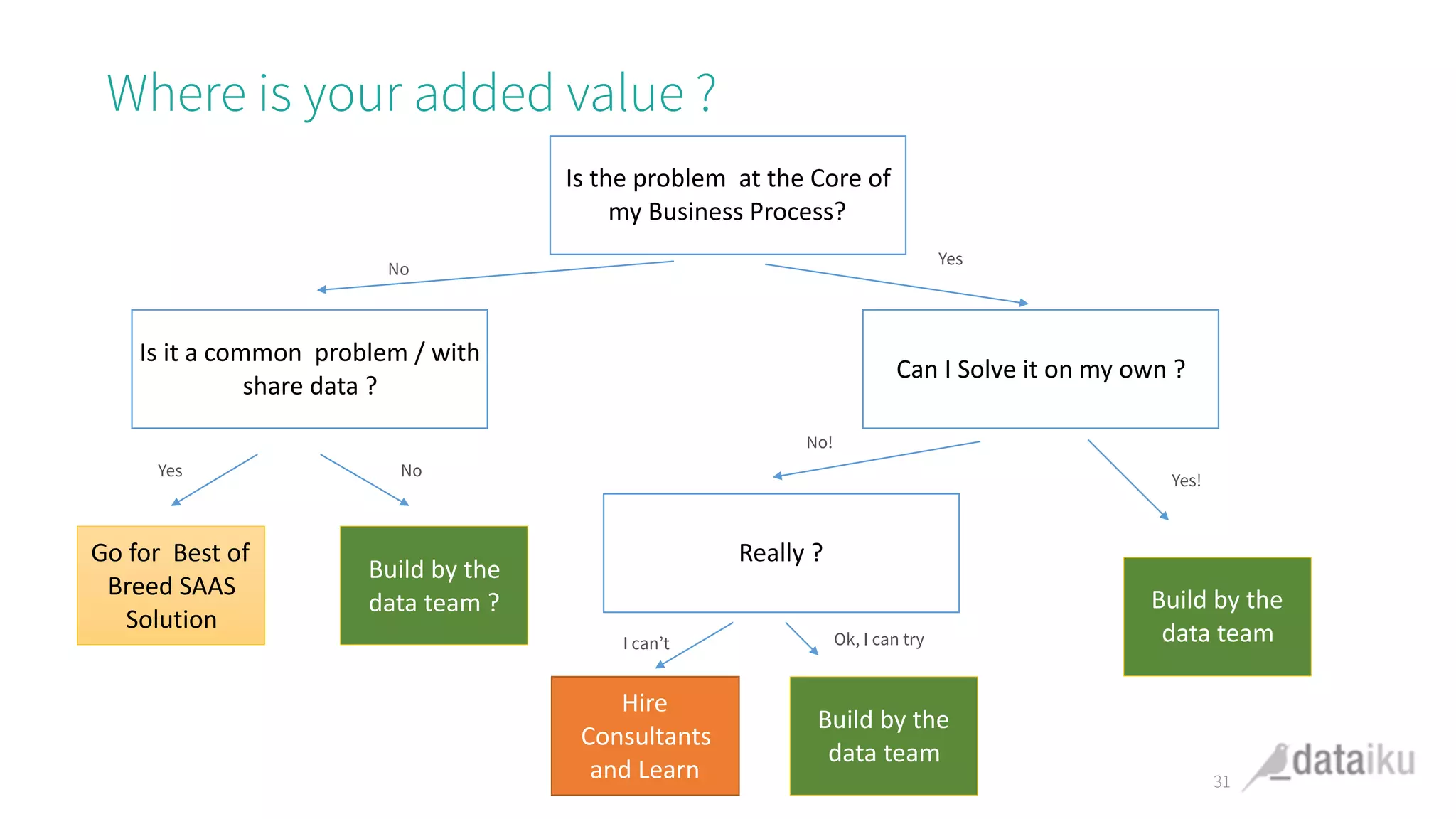 Where is your added value ?

Is the problem at the Core of my Business Process?

No

Yes

Is it a common problem / with share data ?

Can I Solve it on my own ?

Yes

No

No!

Yes!

Go for Best of Breed SAAS Solution

Build by the data team ?

Really ?

Build by the data team

I can't

Ok, I can try

Hire Consultants and Learn

Build by the data team

31

dataiku